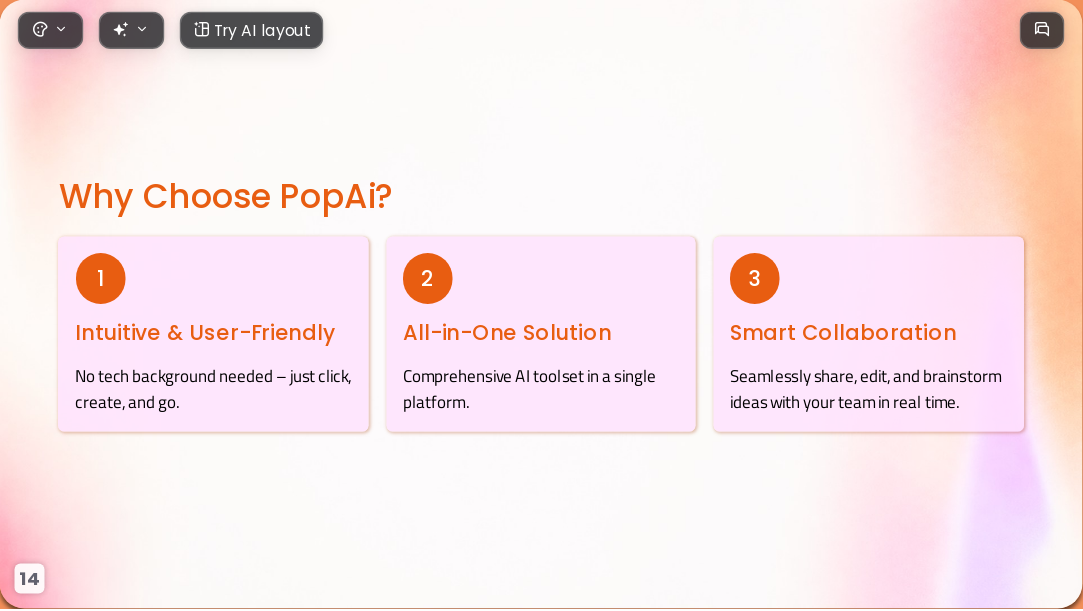 Try AI layout

Why Choose PopAi?

1
Intuitive & User-Friendly
No tech background needed – just click, create, and go.

2
All-in-One Solution
Comprehensive AI toolset in a single platform.

3
Smart Collaboration
Seamlessly share, edit, and brainstorm ideas with your team in real time.

14